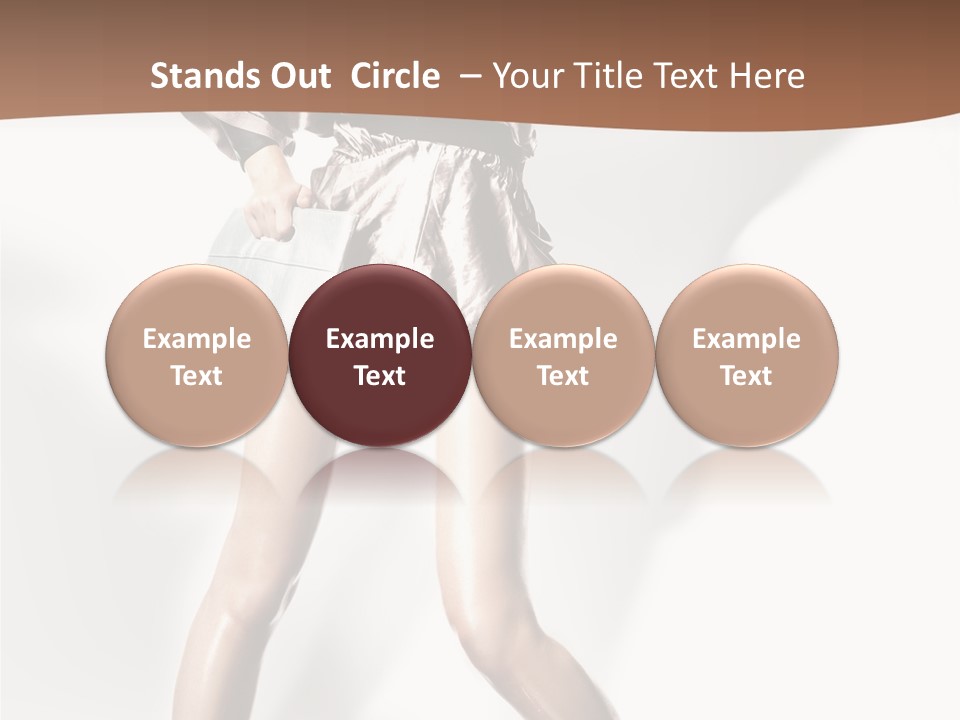 Stands Out Circle – Your Title Text Here

Example Text

Example Text

Example Text

Example Text